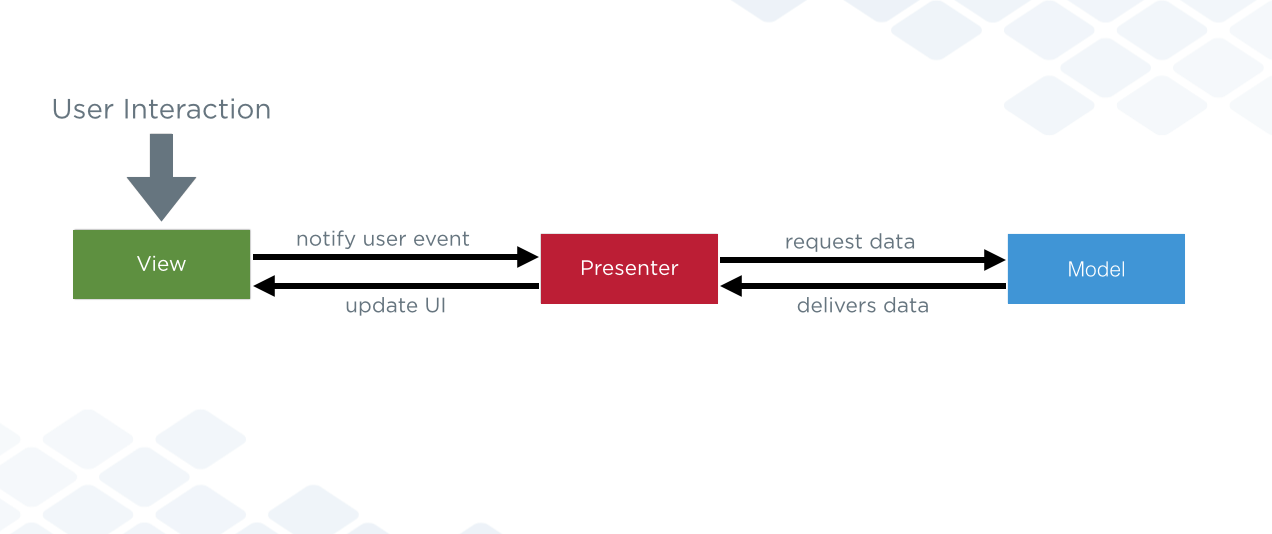 User Interaction

View

notify user event

update UI

Presenter

request data

delivers data

Model